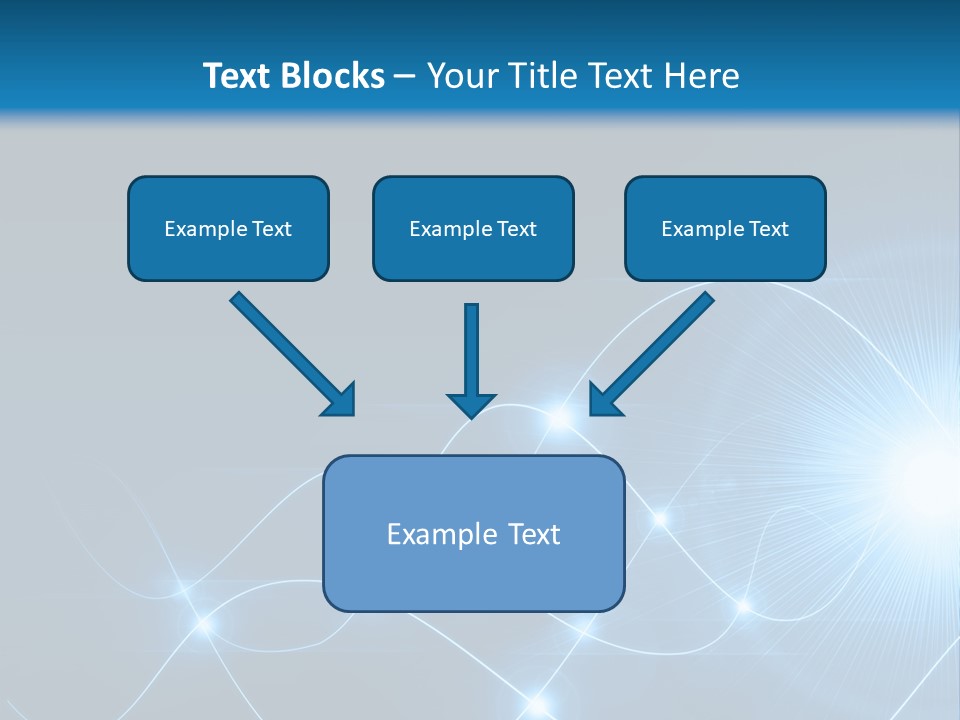 Text Blocks – Your Title Text Here

Example Text

Example Text

Example Text

Example Text